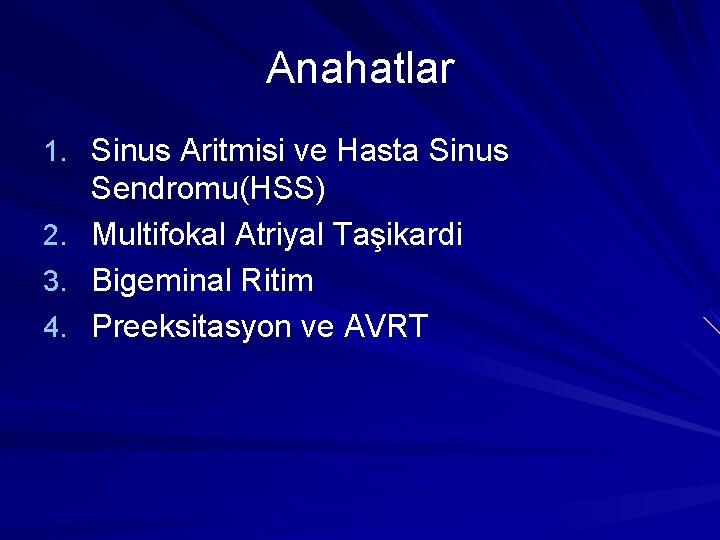 Anahatlar

1. Sinus Aritmisi ve Hasta Sinus Sendromu(HSS)
2. Multifokal Atriyal Taşikardi
3. Bigeminal Ritim
4. Preeksitasyon ve AVRT